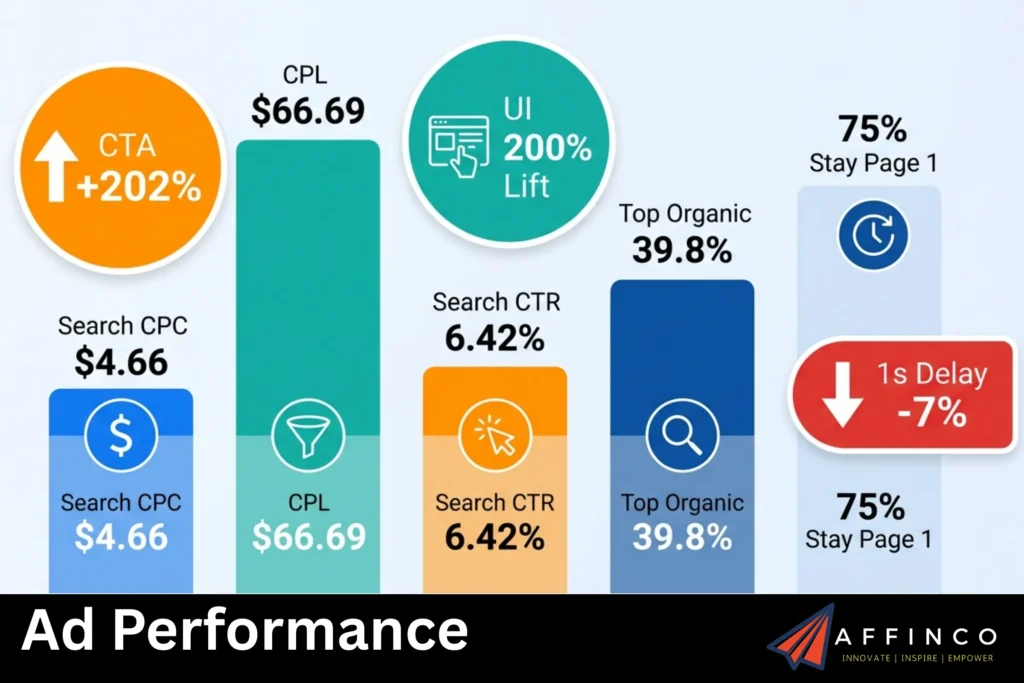 CTA
+202%

CPL
$66.69

UI
200%
Lift

75%
Stay Page 1

Top Organic
39.8%

Search CTR
6.42%

Search CPC
$4.66

1s Delay
-7%

Search CPC
$4.66

CPL
$66.69

Search CTR
6.42%

Top Organic
39.8%

75%
Stay Page 1

Ad Performance

AFFINCO
INNOVATE | INSPIRE | EMPOWER